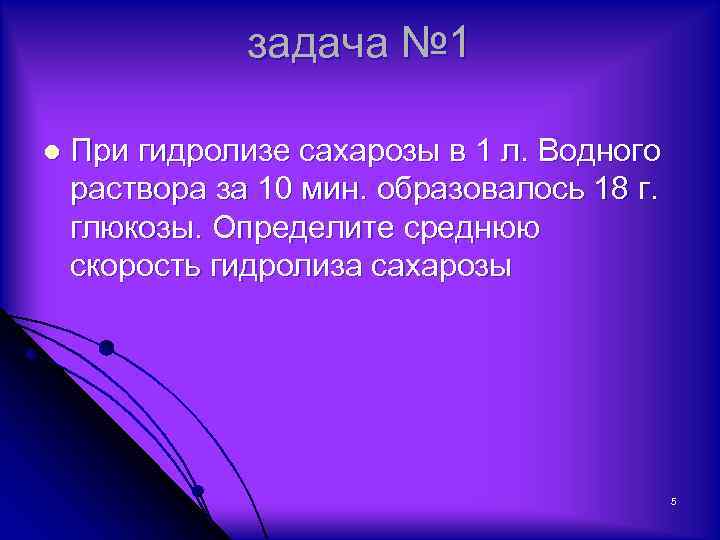 задача №1

При гидролизе сахарозы в 1 л. Водного раствора за 10 мин. образовалось 18 г. глюкозы. Определите среднюю скорость гидролиза сахарозы

5